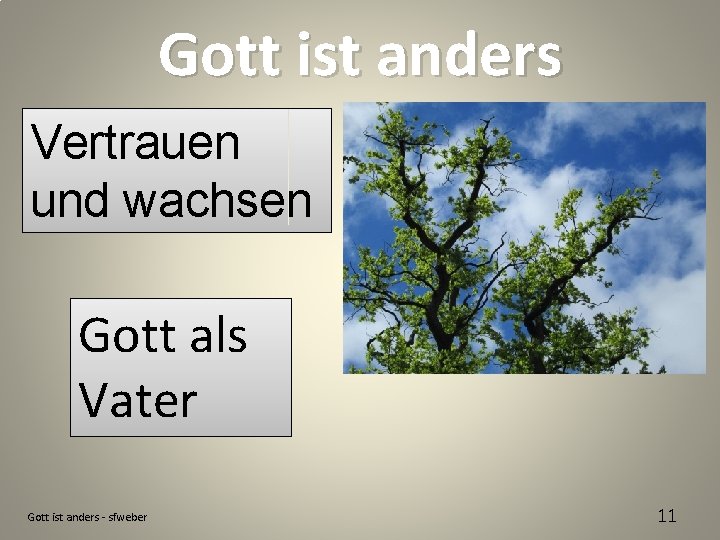 Gott ist anders

Vertrauen und wachsen

Gott als Vater

Gott ist anders - sfweber

11